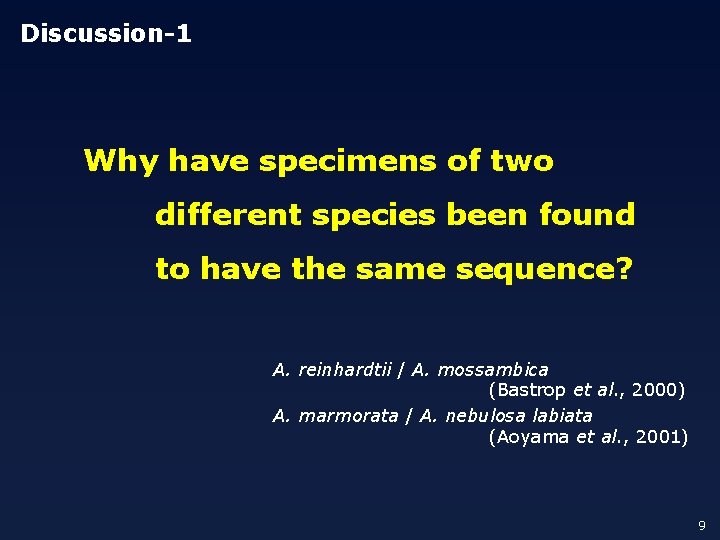 Discussion-1

Why have specimens of two different species been found to have the same sequence?

A. reinhardtii / A. mossambica
(Bastrop et al., 2000)
A. marmorata / A. nebulosa labiata
(Aoyama et al., 2001)

9